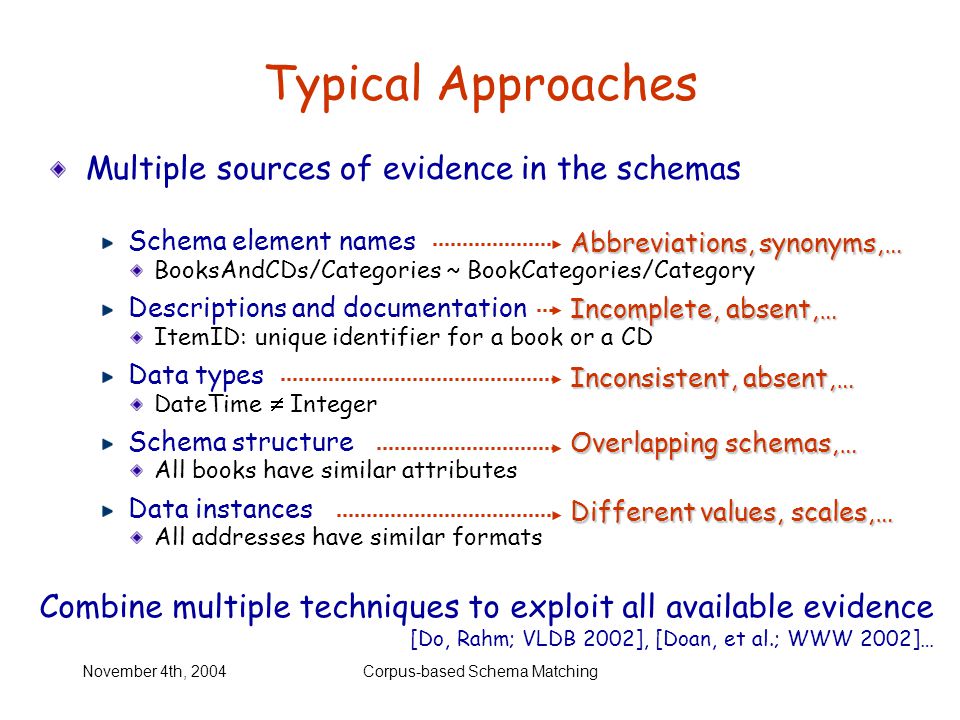 Typical Approaches

Multiple sources of evidence in the schemas

Schema element names Abbreviations, synonyms,…
BooksAndCDs/Categories ~ BookCategories/Category

Descriptions and documentation Incomplete, absent,…
ItemID: unique identifier for a book or a CD

Data types Inconsistent, absent,…
DateTime $\neq$ Integer

Schema structure Overlapping schemas,…
All books have similar attributes

Data instances Different values, scales,…
All addresses have similar formats

Combine multiple techniques to exploit all available evidence
[Do, Rahm; VLDB 2002], [Doan, et al.; WWW 2002]…

November 4th, 2004

Corpus-based Schema Matching